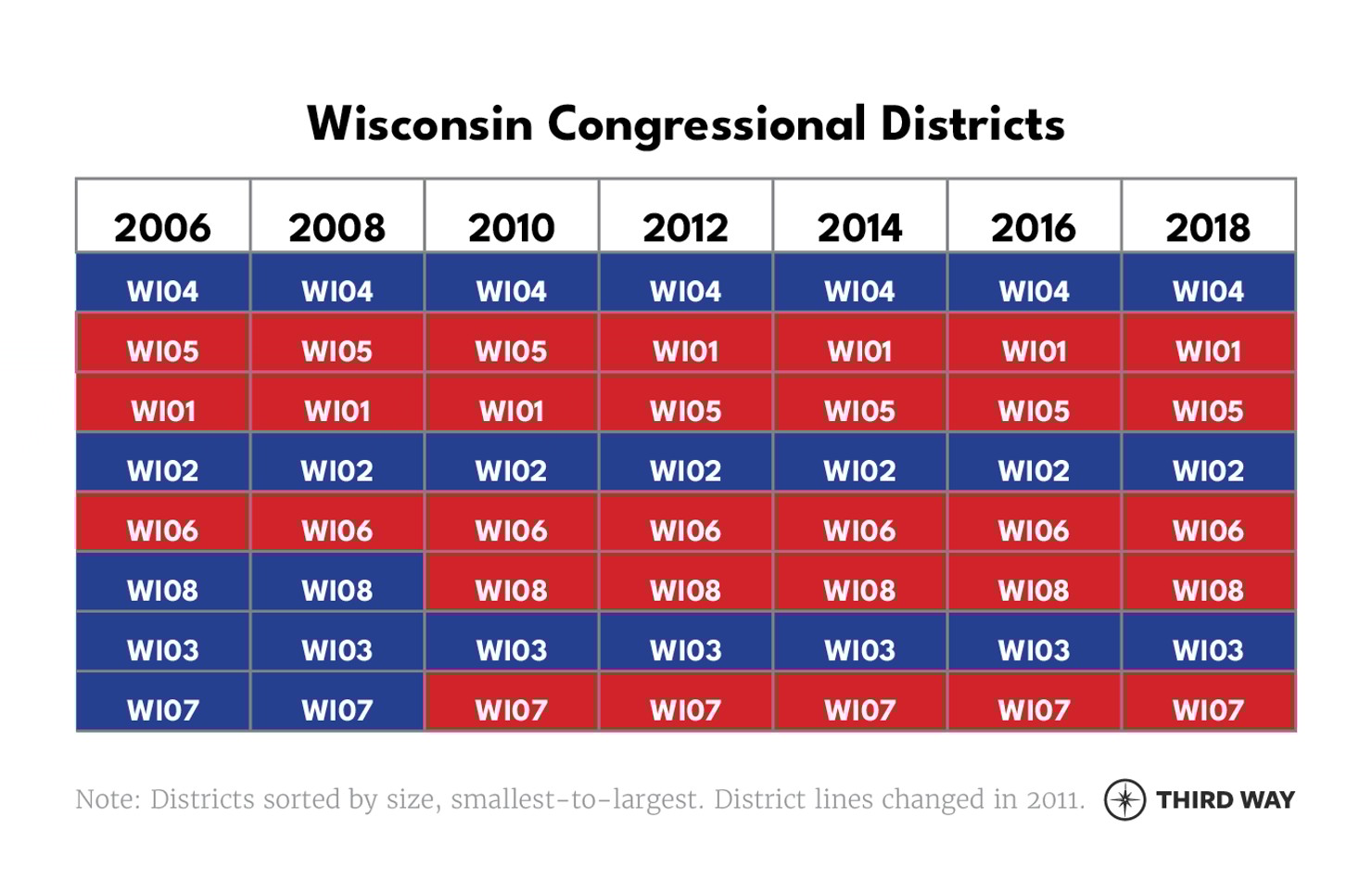 Wisconsin Congressional Districts

| 2006 | 2008 | 2010 | 2012 | 2014 | 2016 | 2018 |
|---|---|---|---|---|---|---|
| WI04 | WI04 | WI04 | WI04 | WI04 | WI04 | WI04 |
| WI05 | WI05 | WI05 | WI01 | WI01 | WI01 | WI01 |
| WI01 | WI01 | WI01 | WI05 | WI05 | WI05 | WI05 |
| WI02 | WI02 | WI02 | WI02 | WI02 | WI02 | WI02 |
| WI06 | WI06 | WI06 | WI06 | WI06 | WI06 | WI06 |
| WI08 | WI08 | WI08 | WI08 | WI08 | WI08 | WI08 |
| WI03 | WI03 | WI03 | WI03 | WI03 | WI03 | WI03 |
| WI07 | WI07 | WI07 | WI07 | WI07 | WI07 | WI07 |

Note: Districts sorted by size, smallest-to-largest. District lines changed in 2011.

THIRD WAY